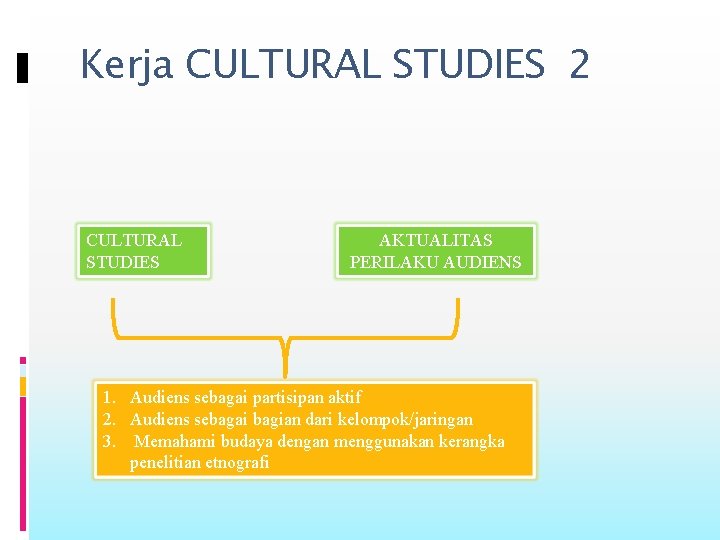 Kerja CULTURAL STUDIES 2

CULTURAL STUDIES

AKTUALITAS PERILAKU AUDIENS

1. Audiens sebagai partisipan aktif
2. Audiens sebagai bagian dari kelompok/jaringan
3. Memahami budaya dengan menggunakan kerangka penelitian etnografi